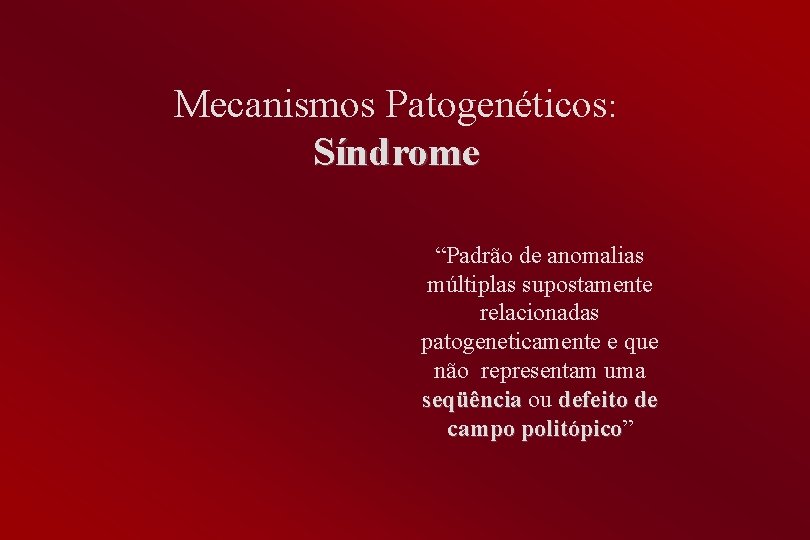 Mecanismos Patogenéticos:
Síndrome

“Padrão de anomalias múltiplas supostamente relacionadas patogeneticamente e que não representam uma seqüência ou defeito de campo politópico”